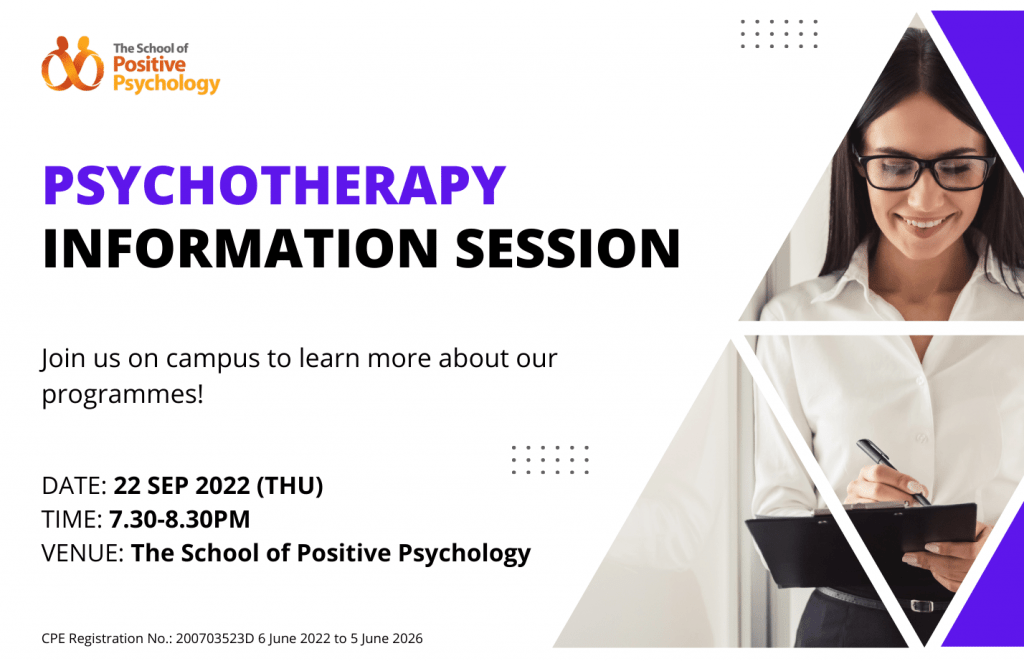 The School of Positive Psychology

PSYCHOTHERAPY
INFORMATION SESSION

Join us on campus to learn more about our programmes!

DATE: 22 SEP 2022 (THU)
TIME: 7.30-8.30PM
VENUE: The School of Positive Psychology

CPE Registration No.: 200703523D 6 June 2022 to 5 June 2026